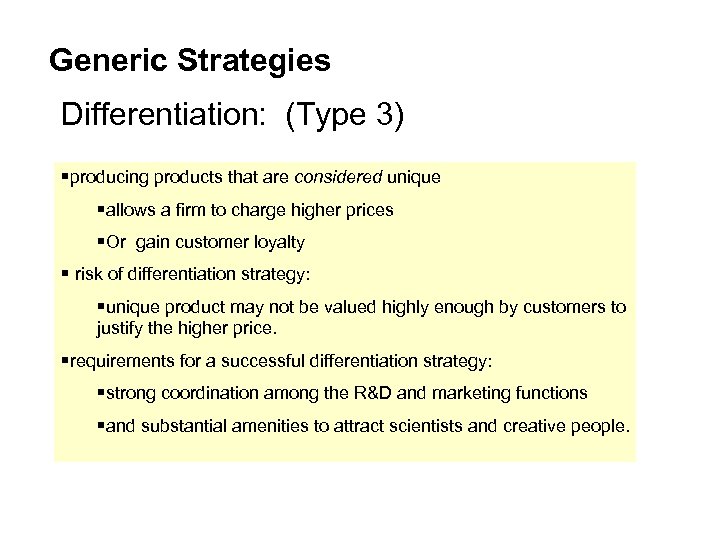 Generic Strategies

Differentiation: (Type 3)

▪producing products that are considered unique

▪allows a firm to charge higher prices

▪Or gain customer loyalty

▪ risk of differentiation strategy:

▪unique product may not be valued highly enough by customers to justify the higher price.

▪requirements for a successful differentiation strategy:

▪strong coordination among the R&D and marketing functions

▪and substantial amenities to attract scientists and creative people.